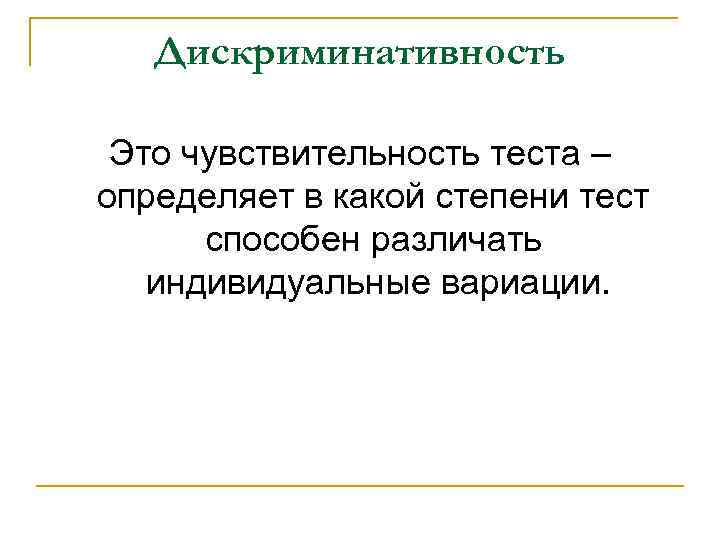 Дискриминативность

Это чувствительность теста – определяет в какой степени тест способен различать индивидуальные вариации.